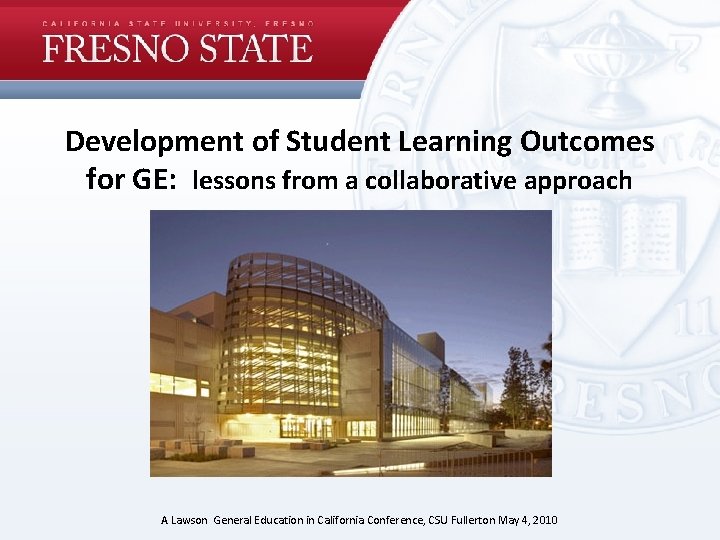 CALIFORNIA STATE UNIVERSITY, FRESNO
FRESNO STATE

Development of Student Learning Outcomes for GE: lessons from a collaborative approach

A Lawson General Education in California Conference, CSU Fullerton May 4, 2010